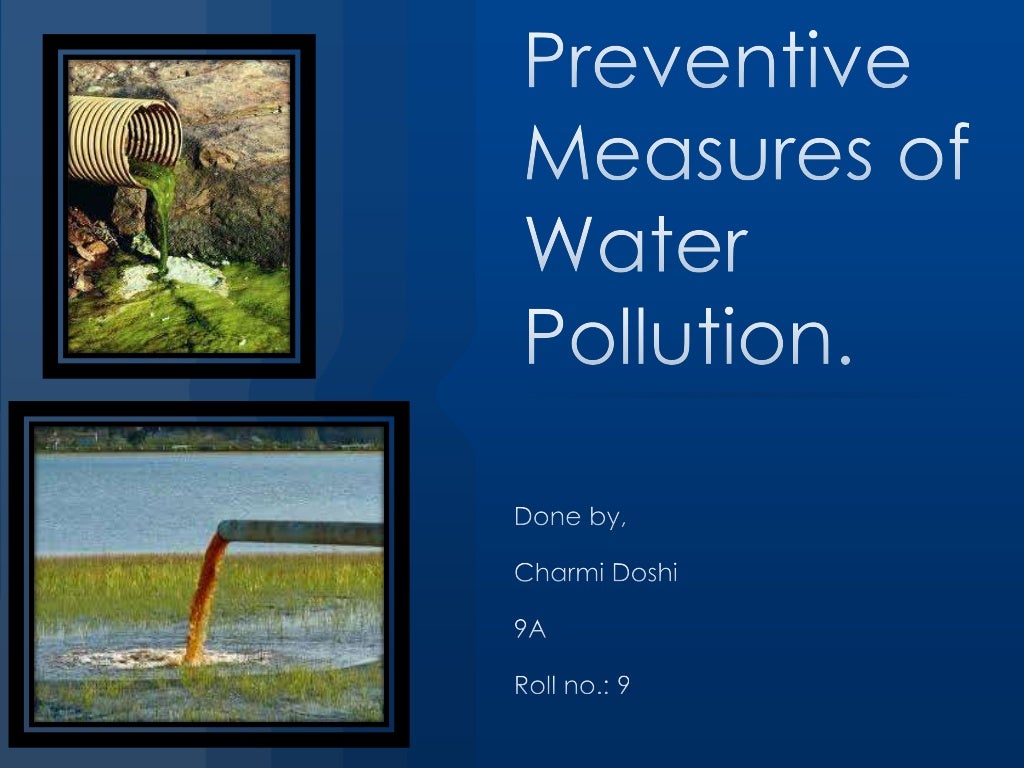 Preventive Measures of Water Pollution.

Done by,

Charmi Doshi

9A

Roll no.: 9